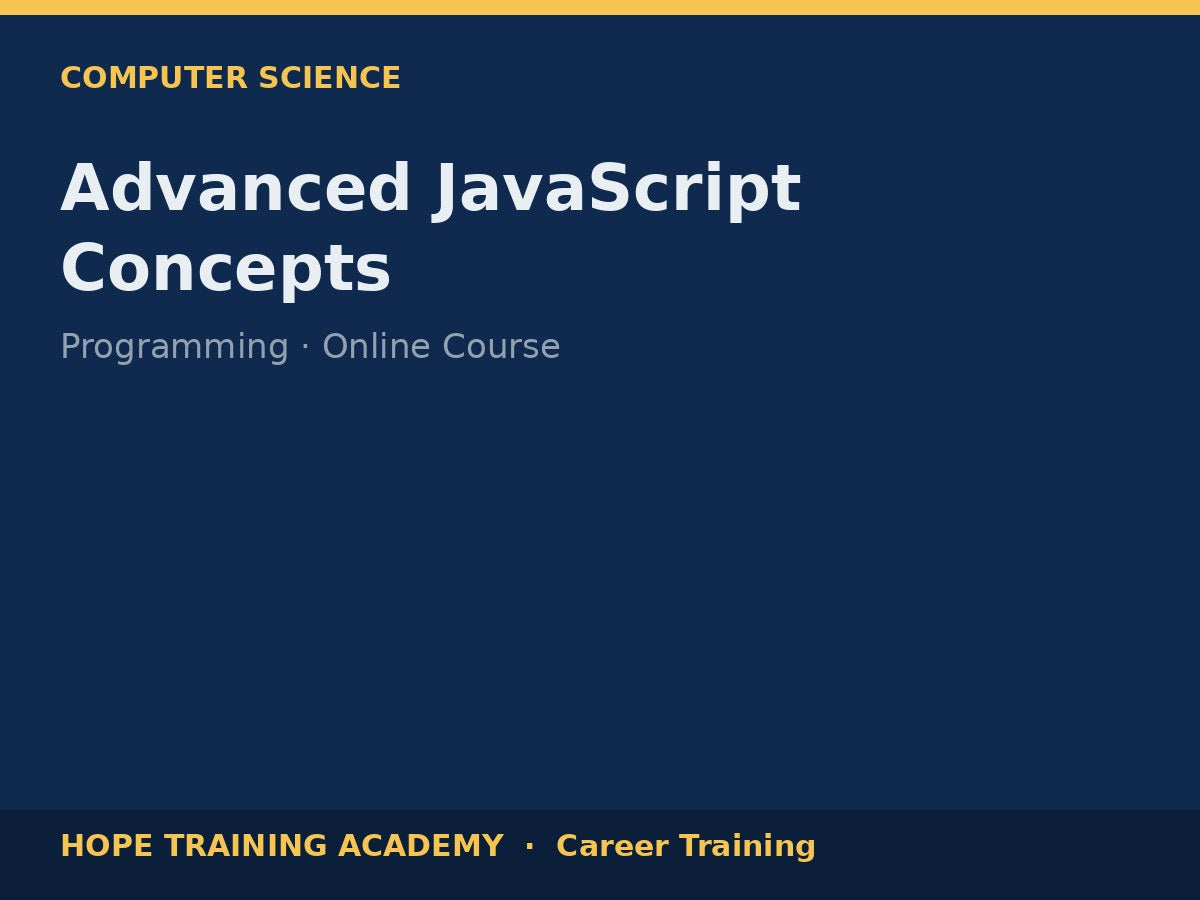 COMPUTER SCIENCE

Advanced JavaScript Concepts

Programming · Online Course

HOPE TRAINING ACADEMY · Career Training